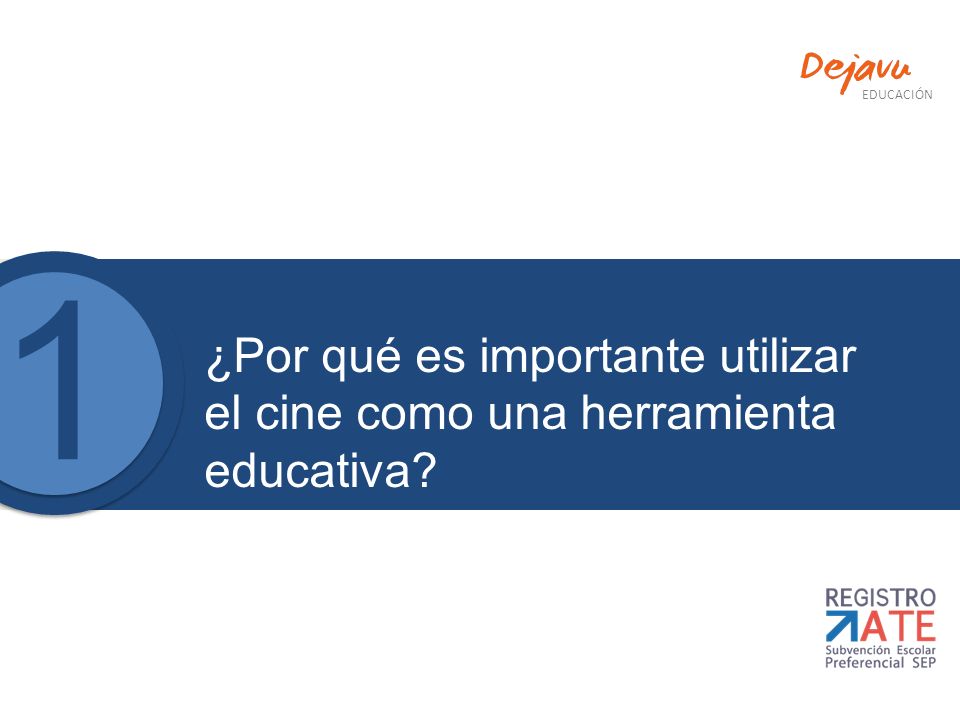 Dejavu
EDUCACIÓN

1

¿Por qué es importante utilizar el cine como una herramienta educativa?

REGISTRO
ATE
Subvención Escolar
Preferencial SEP